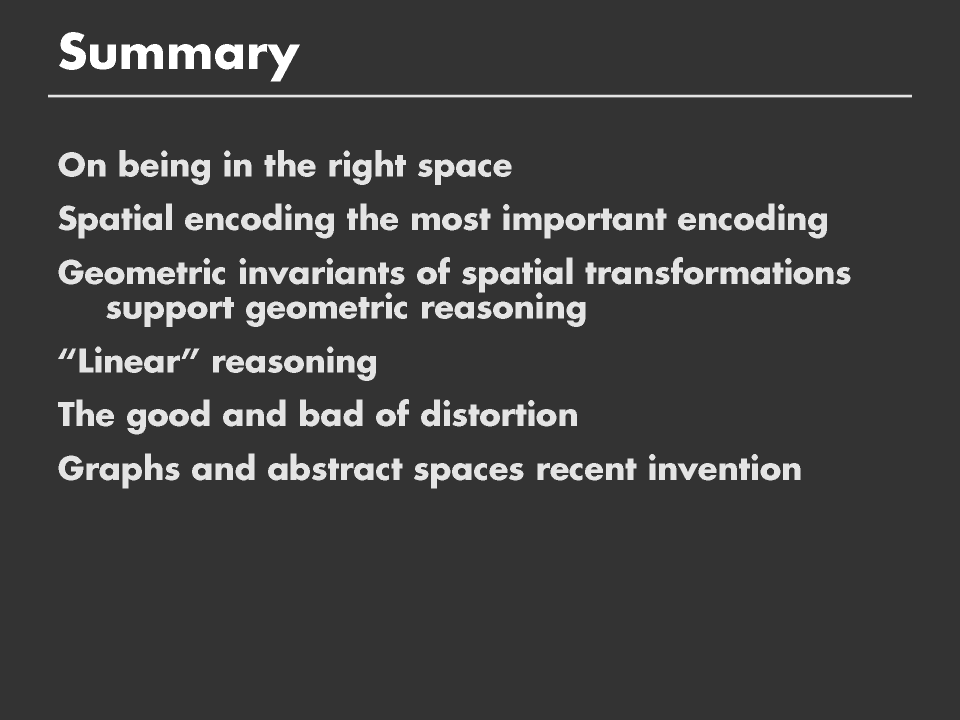 Summary

On being in the right space

Spatial encoding the most important encoding

Geometric invariants of spatial transformations support geometric reasoning

“Linear” reasoning

The good and bad of distortion

Graphs and abstract spaces recent invention